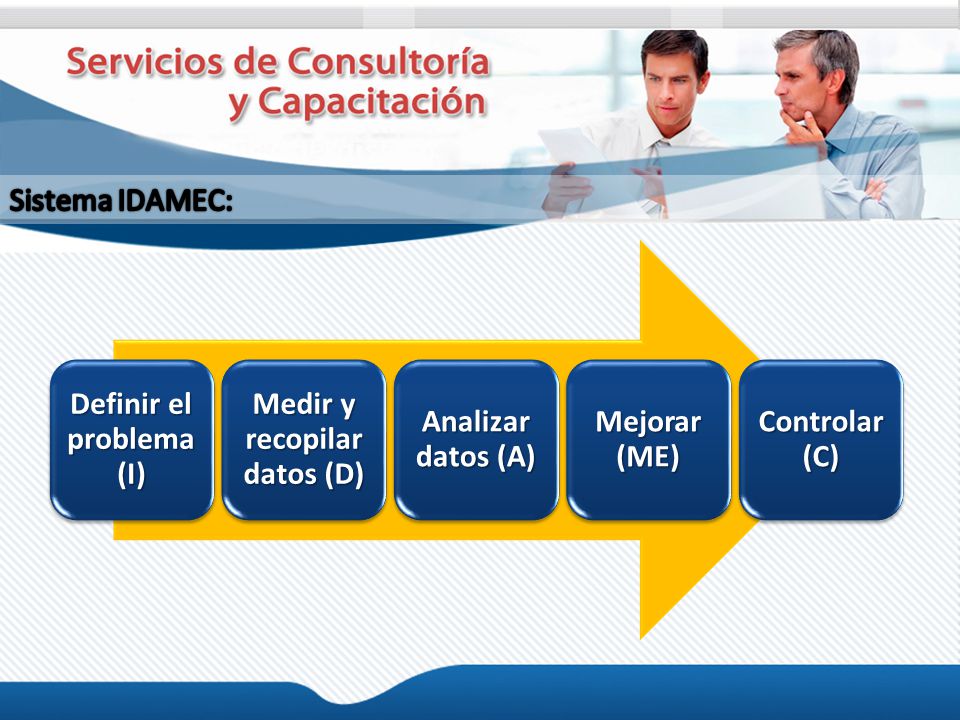 Servicios de Consultoría y Capacitación

Sistema IDAMEC:

Definir el problema (I)

Medir y recopilar datos (D)

Analizar datos (A)

Mejorar (ME)

Controlar (C)